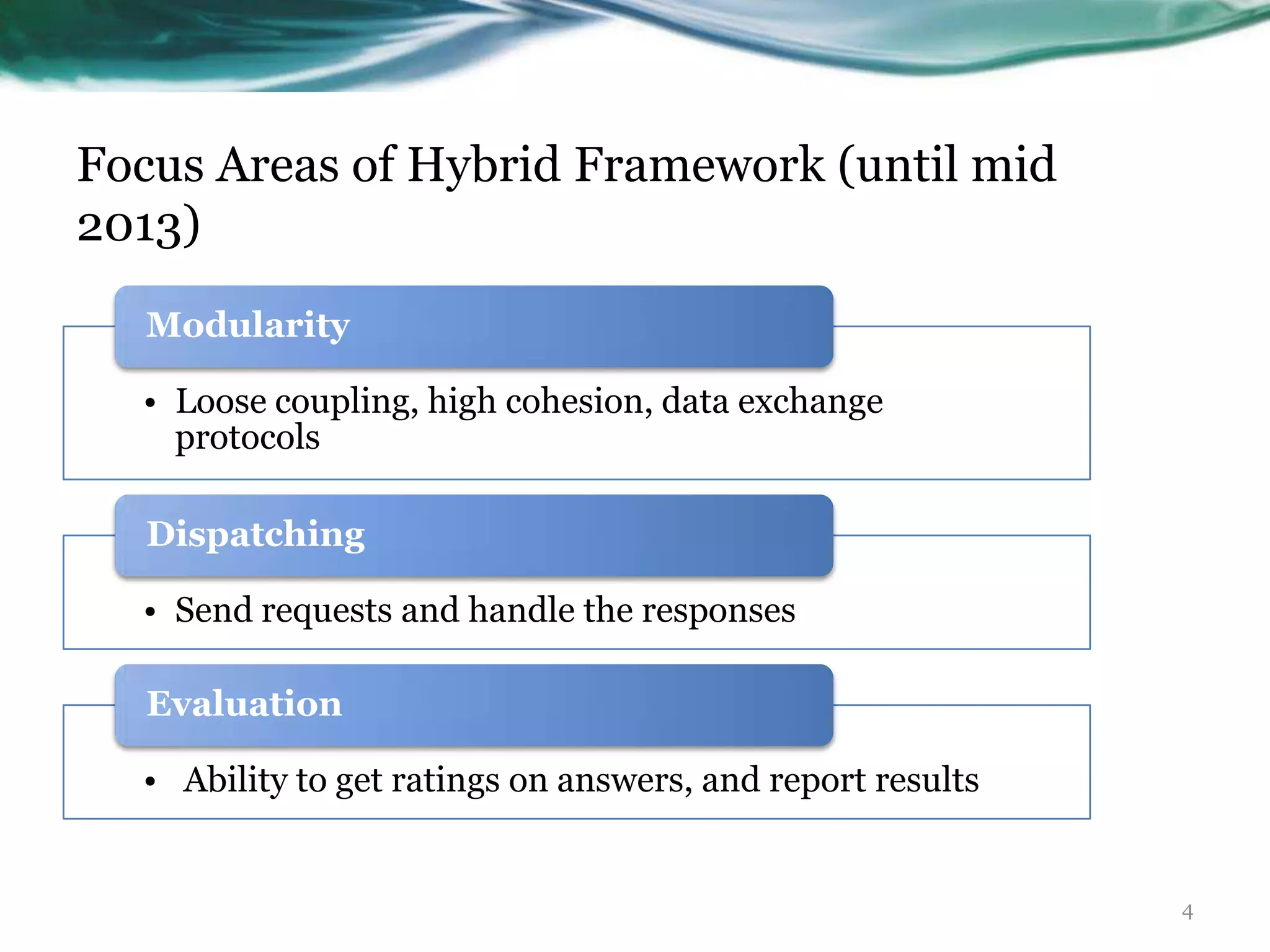 Focus Areas of Hybrid Framework (until mid 2013)

Modularity

• Loose coupling, high cohesion, data exchange protocols

Dispatching

• Send requests and handle the responses

Evaluation

• Ability to get ratings on answers, and report results

4